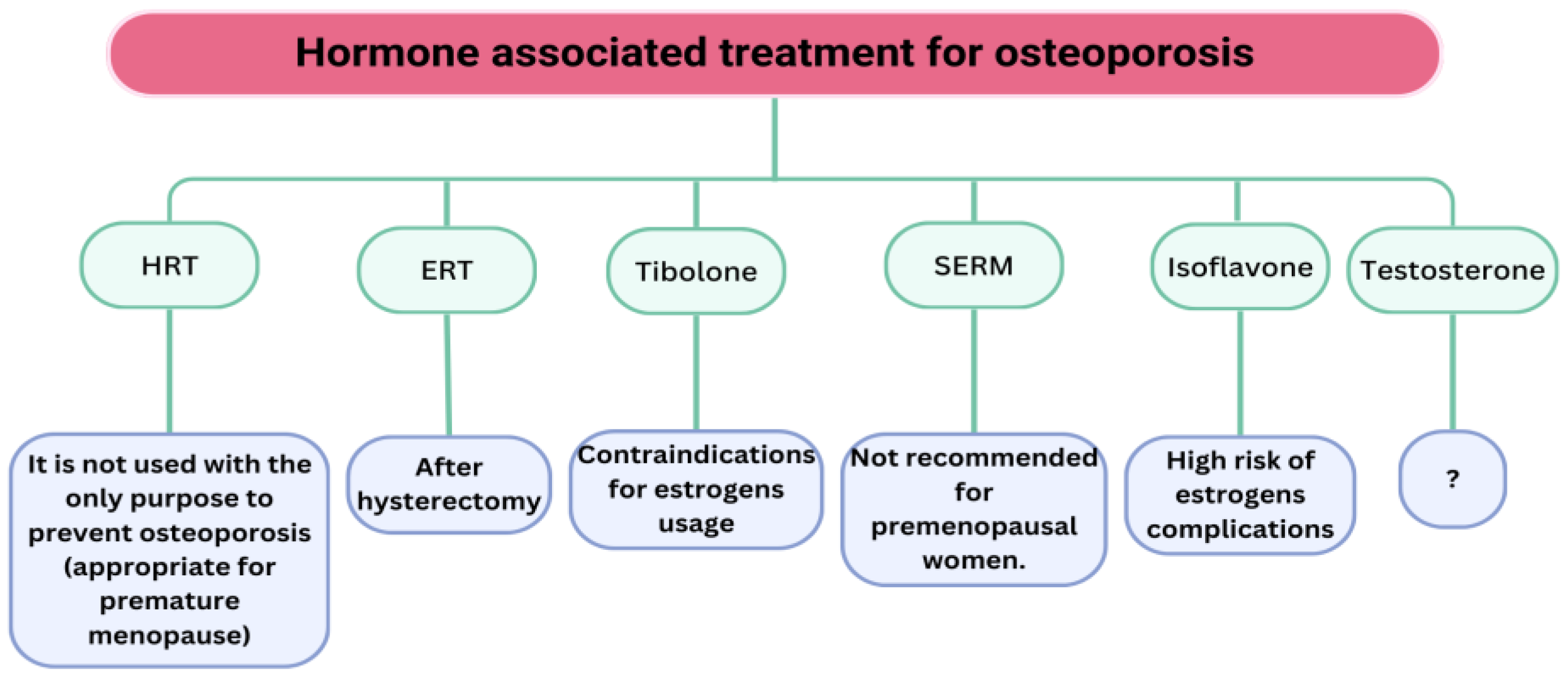 Hormone associated treatment for osteoporosis

HRT

ERT

Tibolone

SERM

Isoflavone

Testosterone

It is not used with the only purpose to prevent osteoporosis (appropriate for premature menopause)

After hysterectomy

Contraindications for estrogens usage

Not recommended for premenopausal women.

High risk of estrogens complications

?